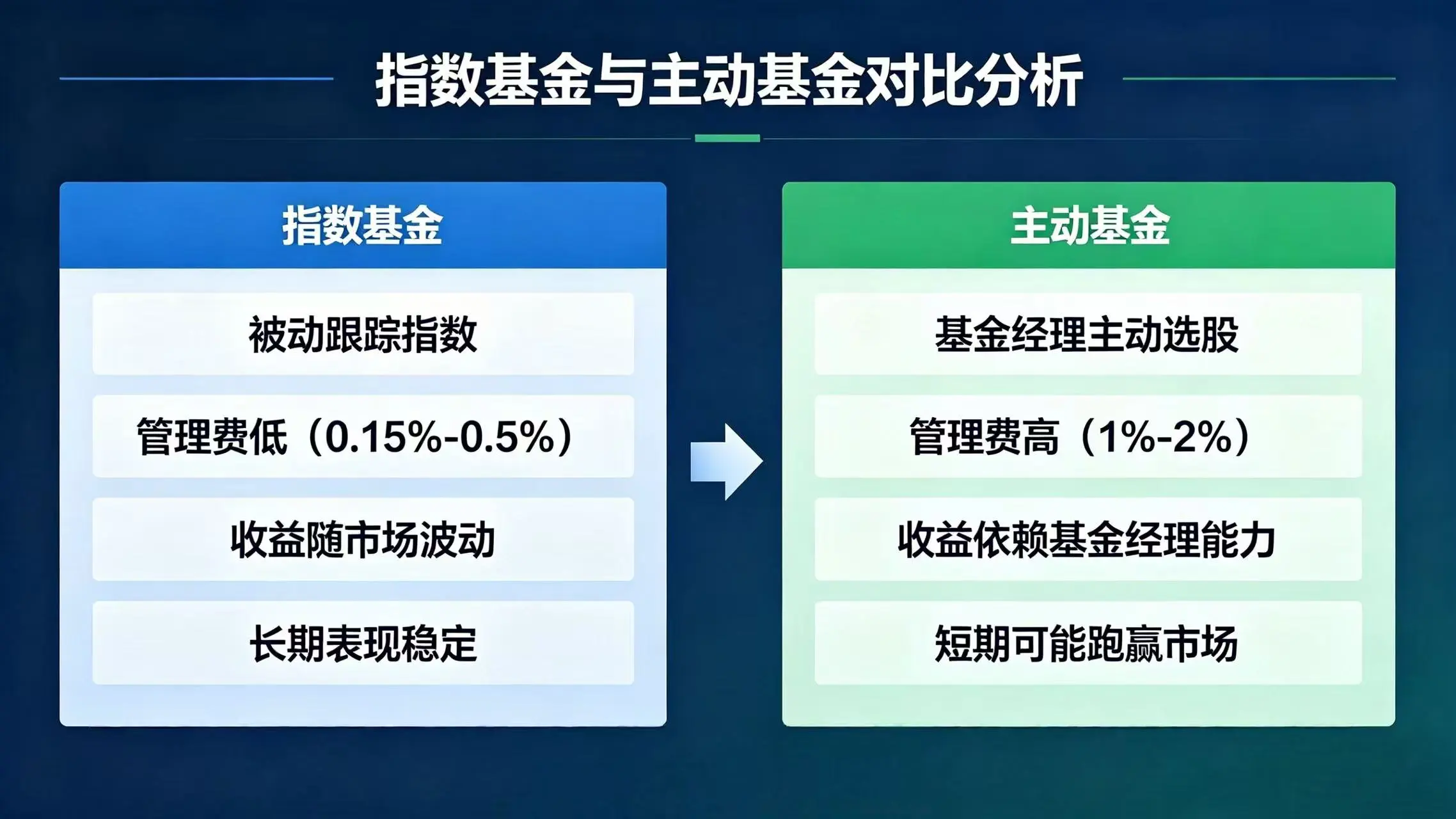 指数基金与主动基金对比分析

指数基金

被动跟踪指数

管理费低（0.15%-0.5%）

收益随市场波动

长期表现稳定

主动基金

基金经理主动选股

管理费高（1%-2%）

收益依赖基金经理能力

短期可能跑赢市场